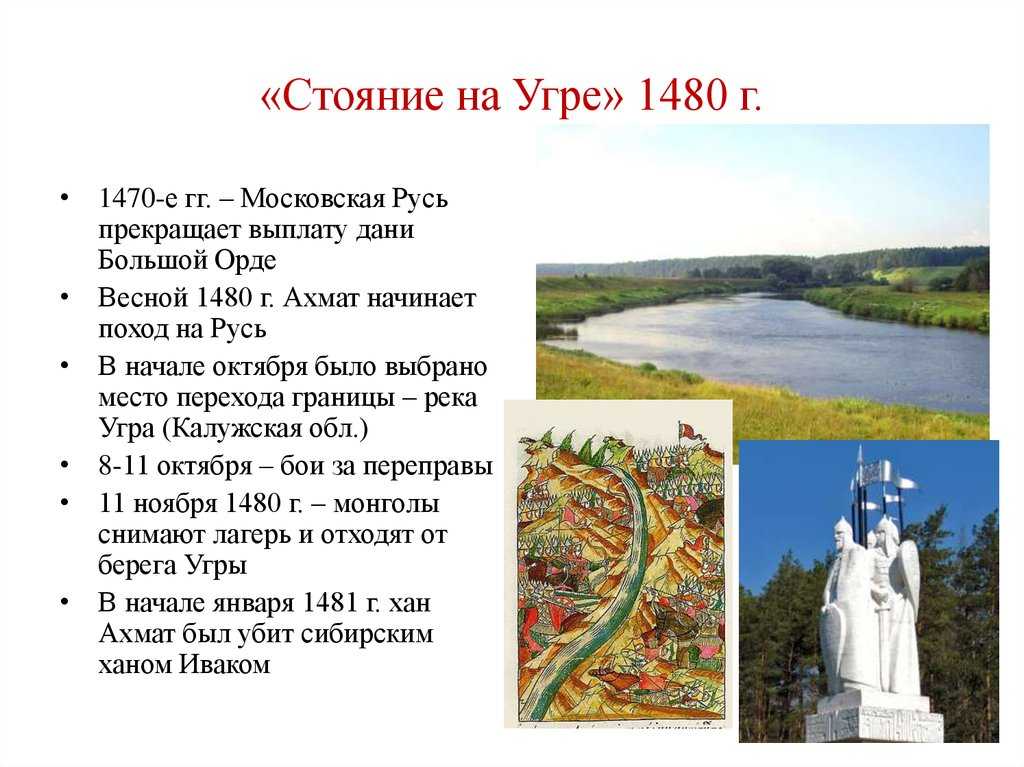 «Стояние на Угре» 1480 г.

• 1470-е гг. – Московская Русь прекращает выплату дани Большой Орде
• Весной 1480 г. Ахмат начинает поход на Русь
• В начале октября было выбрано место перехода границы – река Угра (Калужская обл.)
• 8-11 октября – бои за переправы
• 11 ноября 1480 г. – монголы снимают лагерь и отходят от берега Угры
• В начале января 1481 г. хан Ахмат был убит сибирским ханом Иваком